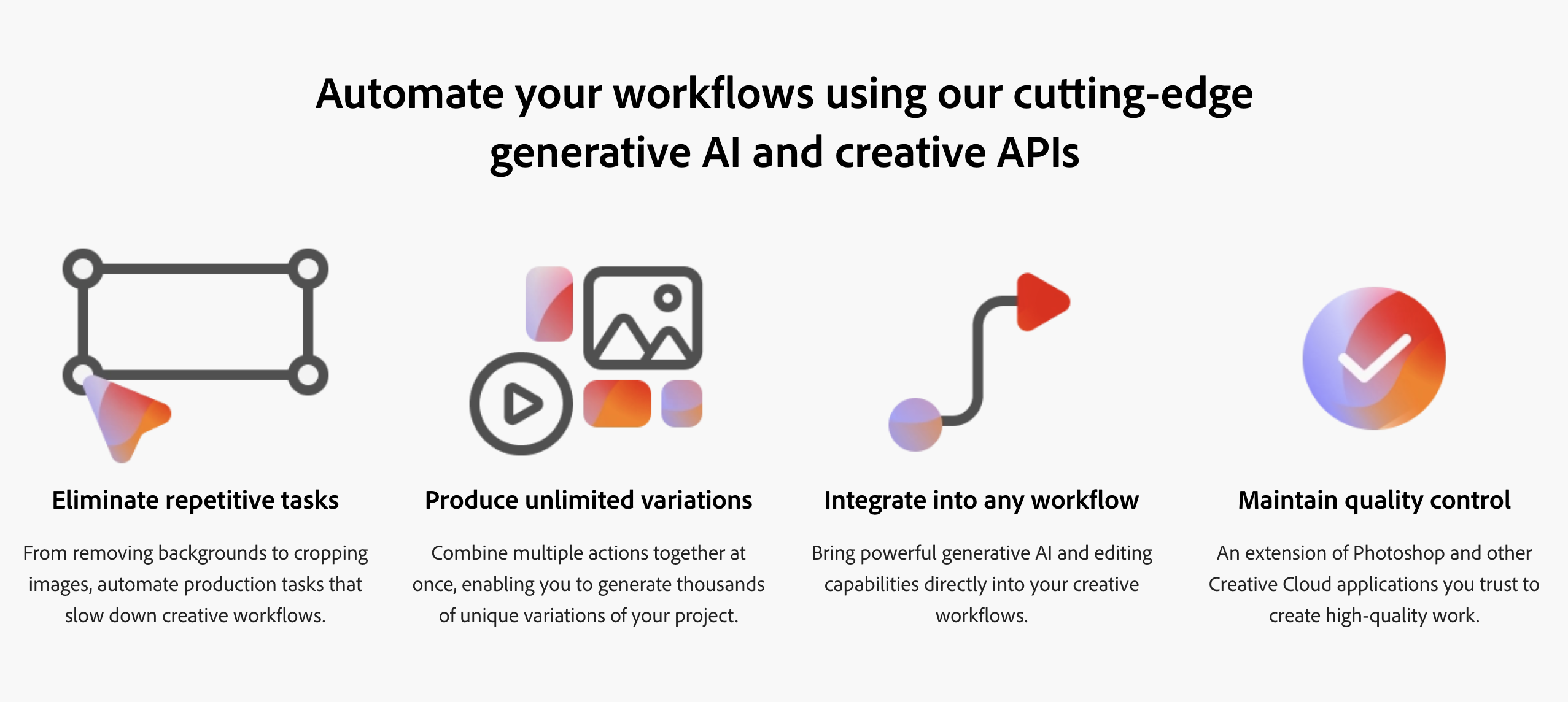 Automate your workflows using our cutting-edge generative AI and creative APIs

Eliminate repetitive tasks

From removing backgrounds to cropping images, automate production tasks that slow down creative workflows.

Produce unlimited variations

Combine multiple actions together at once, enabling you to generate thousands of unique variations of your project.

Integrate into any workflow

Bring powerful generative AI and editing capabilities directly into your creative workflows.

Maintain quality control

An extension of Photoshop and other Creative Cloud applications you trust to create high-quality work.